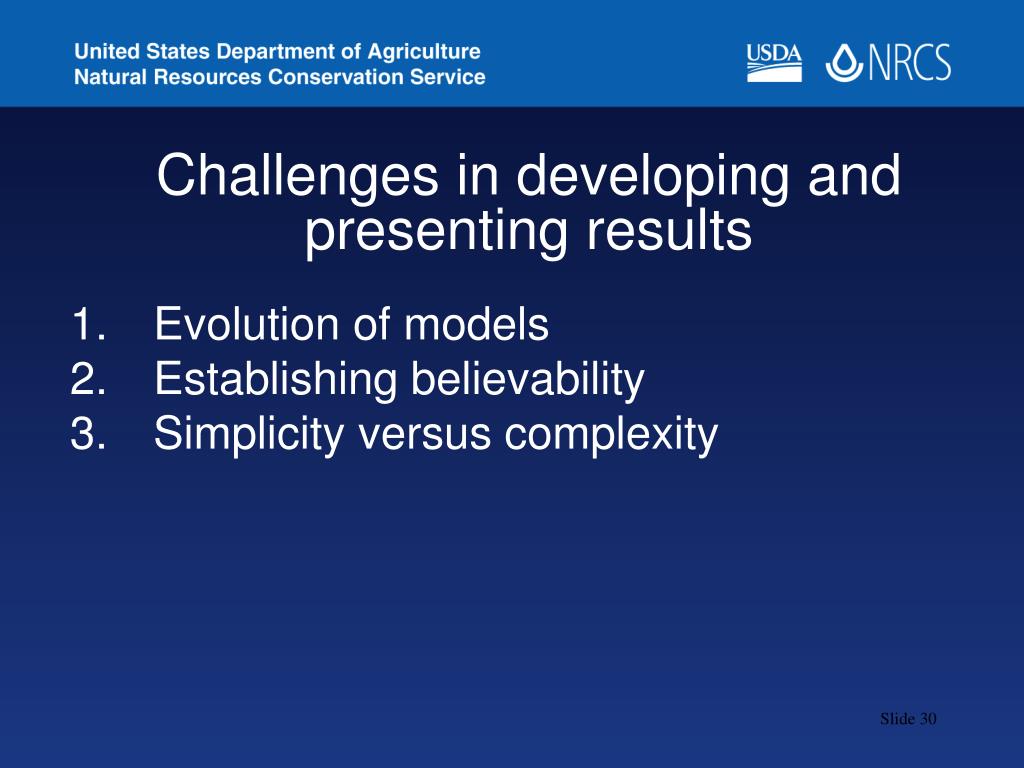 United States Department of Agriculture
Natural Resources Conservation Service

USDA NRCS

Challenges in developing and presenting results

1. Evolution of models
2. Establishing believability
3. Simplicity versus complexity

Slide 30